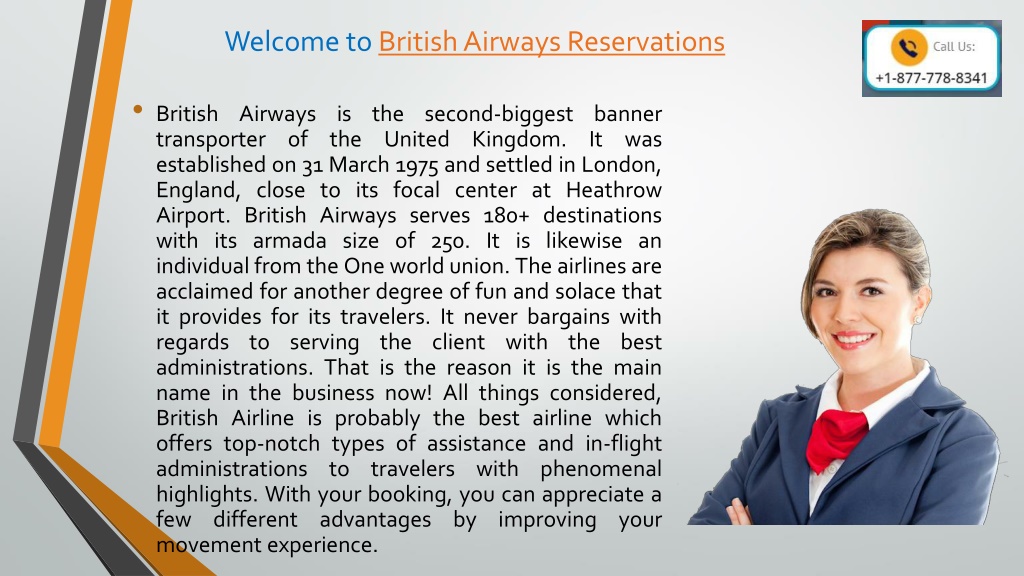 Welcome to British Airways Reservations

Call Us:
+1-877-778-8341

• British Airways is the second-biggest banner transporter of the United Kingdom. It was established on 31 March 1975 and settled in London, England, close to its focal center at Heathrow Airport. British Airways serves 180+ destinations with its armada size of 250. It is likewise an individual from the One world union. The airlines are acclaimed for another degree of fun and solace that it provides for its travelers. It never bargains with regards to serving the client with the best administrations. That is the reason it is the main name in the business now! All things considered, British Airline is probably the best airline which offers top-notch types of assistance and in-flight administrations to travelers with phenomenal highlights. With your booking, you can appreciate a few different advantages by improving your movement experience.